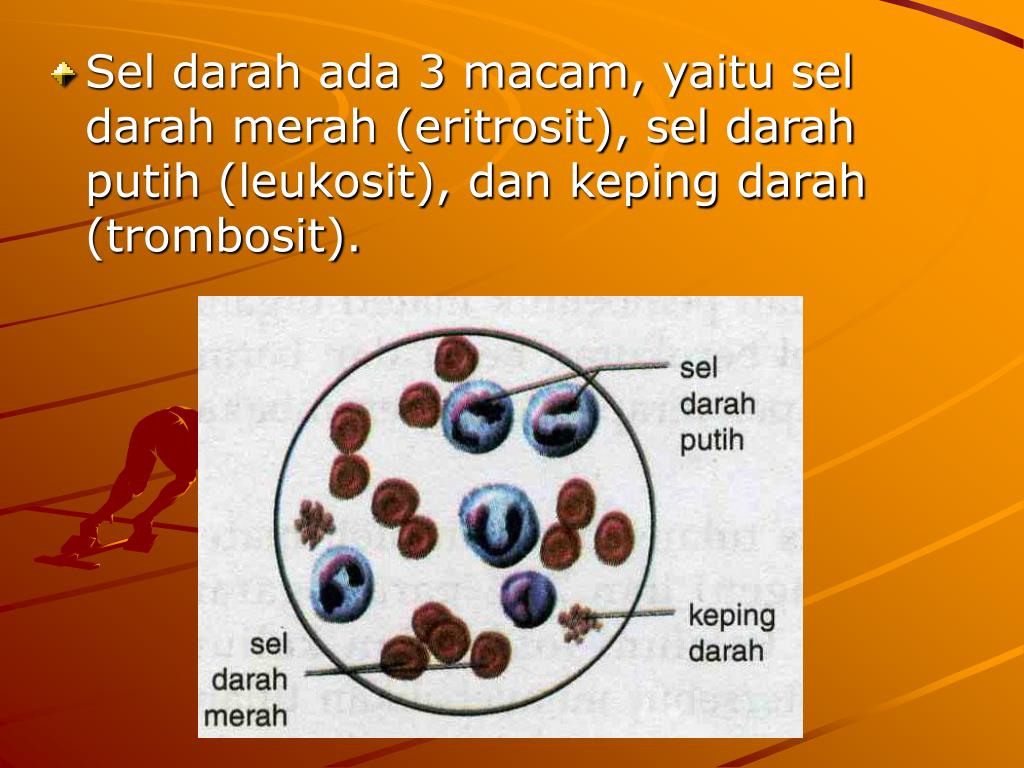 Sel darah ada 3 macam, yaitu sel darah merah (eritrosit), sel darah putih (leukosit), dan keping darah (trombosit).

sel darah putih

keping darah

sel darah merah